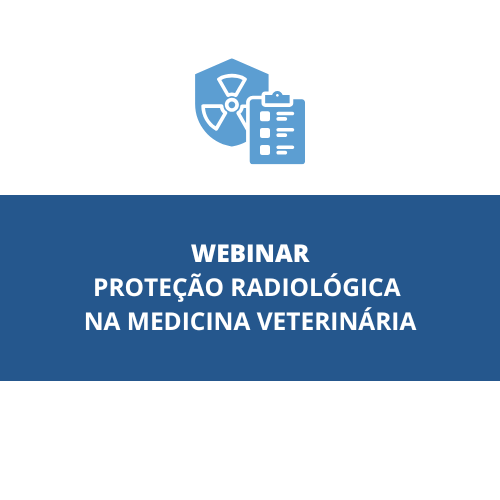 WEBINAR
PROTEÇÃO RADIOLÓGICA
NA MEDICINA VETERINÁRIA